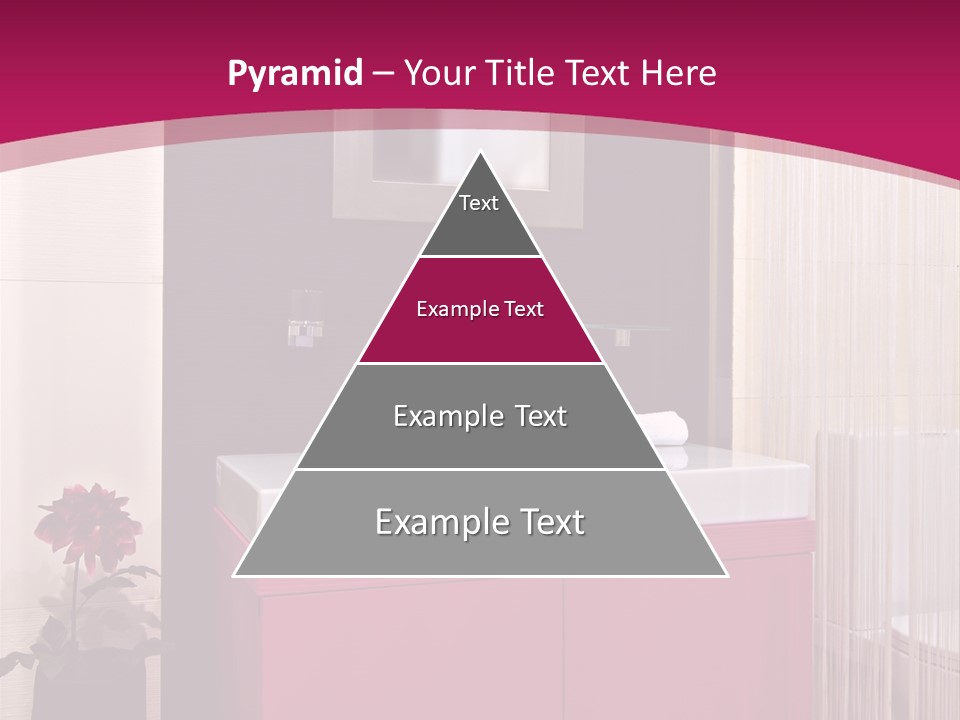 Pyramid – Your Title Text Here

Text

Example Text

Example Text

Example Text